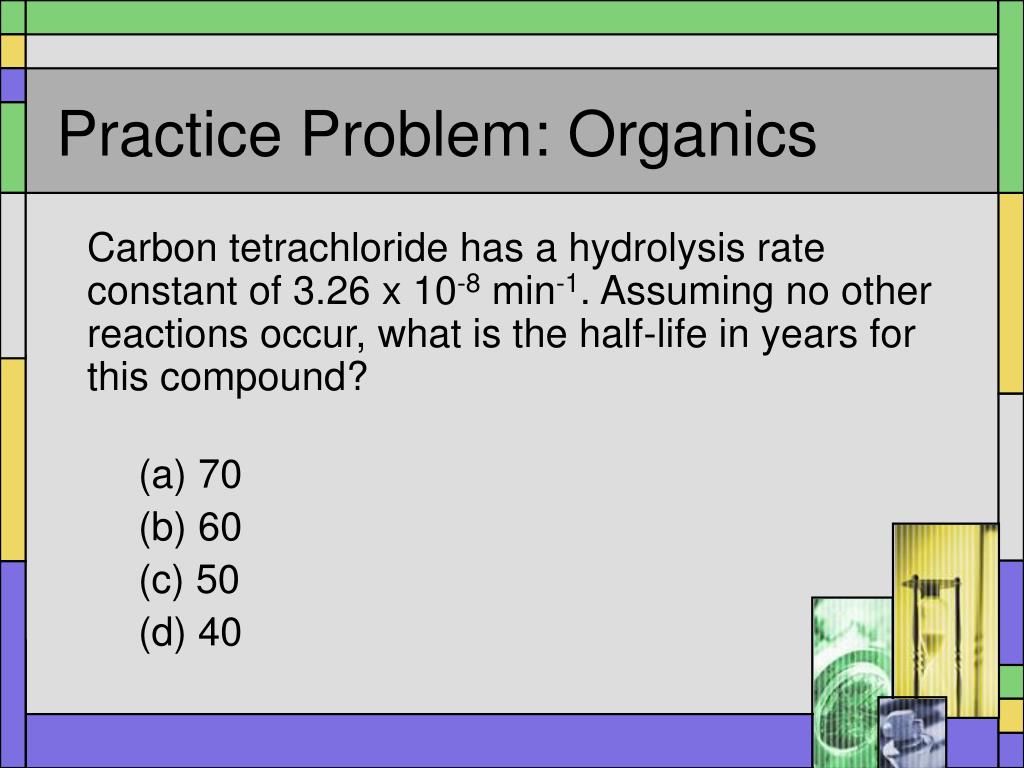 Practice Problem: Organics

Carbon tetrachloride has a hydrolysis rate constant of 3.26 x $10^{-8}$ $min^{-1}$. Assuming no other reactions occur, what is the half-life in years for this compound?

(a) 70
(b) 60
(c) 50
(d) 40